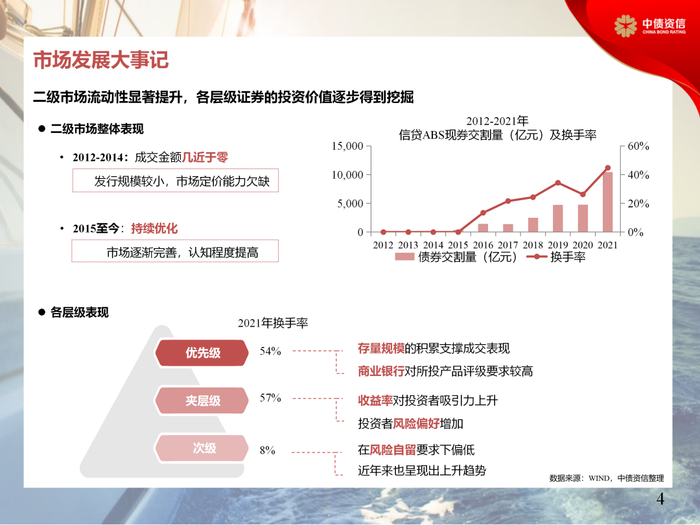 中债资信
CHINA BOND RATING

市场发展大事记

二级市场流动性显著提升，各层级证券的投资价值逐步得到挖掘

● 二级市场整体表现

• 2012-2014：成交金额几近于零

发行规模较小，市场定价能力欠缺

• 2015至今：持续优化

市场逐渐完善，认知程度提高

2012-2021年
信贷ABS现券交割量（亿元）及换手率

15,000
10,000
5,000
0

60%
40%
20%
0%

2012 2013 2014 2015 2016 2017 2018 2019 2020 2021

债券交割量（亿元） 换手率

● 各层级表现

2021年换手率

优先级 54%
存量规模的积累支撑成交表现
商业银行对所投产品评级要求较高

夹层级 57%
收益率对投资者吸引力上升
投资者风险偏好增加

次级 8%
在风险自留要求下偏低
近年来也呈现出上升趋势

数据来源：WIND，中债资信整理

4